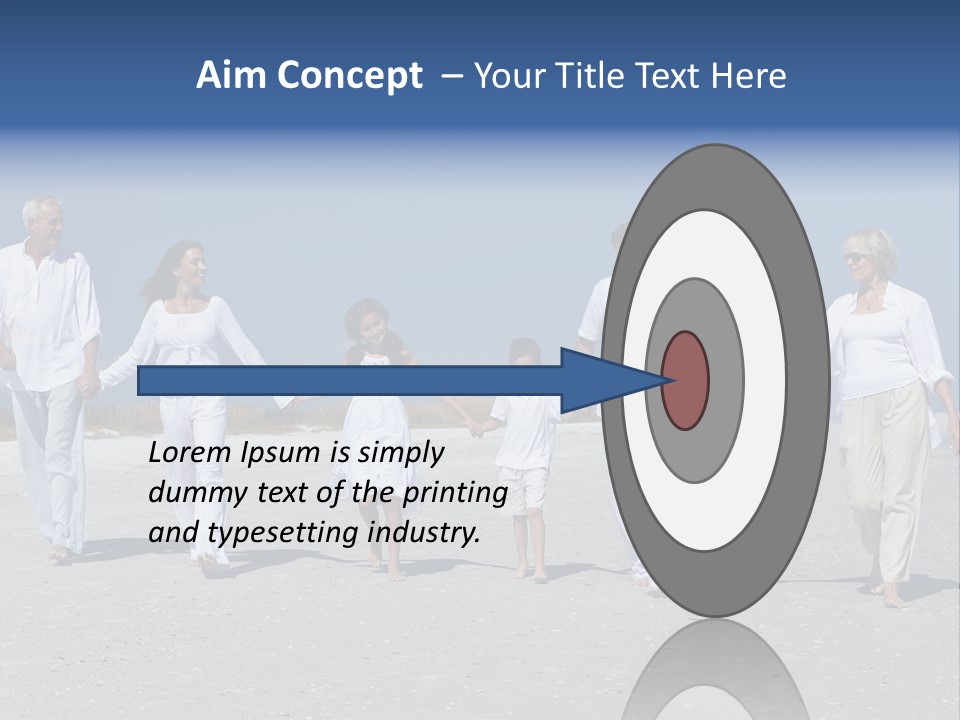 Aim Concept – Your Title Text Here

Lorem Ipsum is simply dummy text of the printing and typesetting industry.